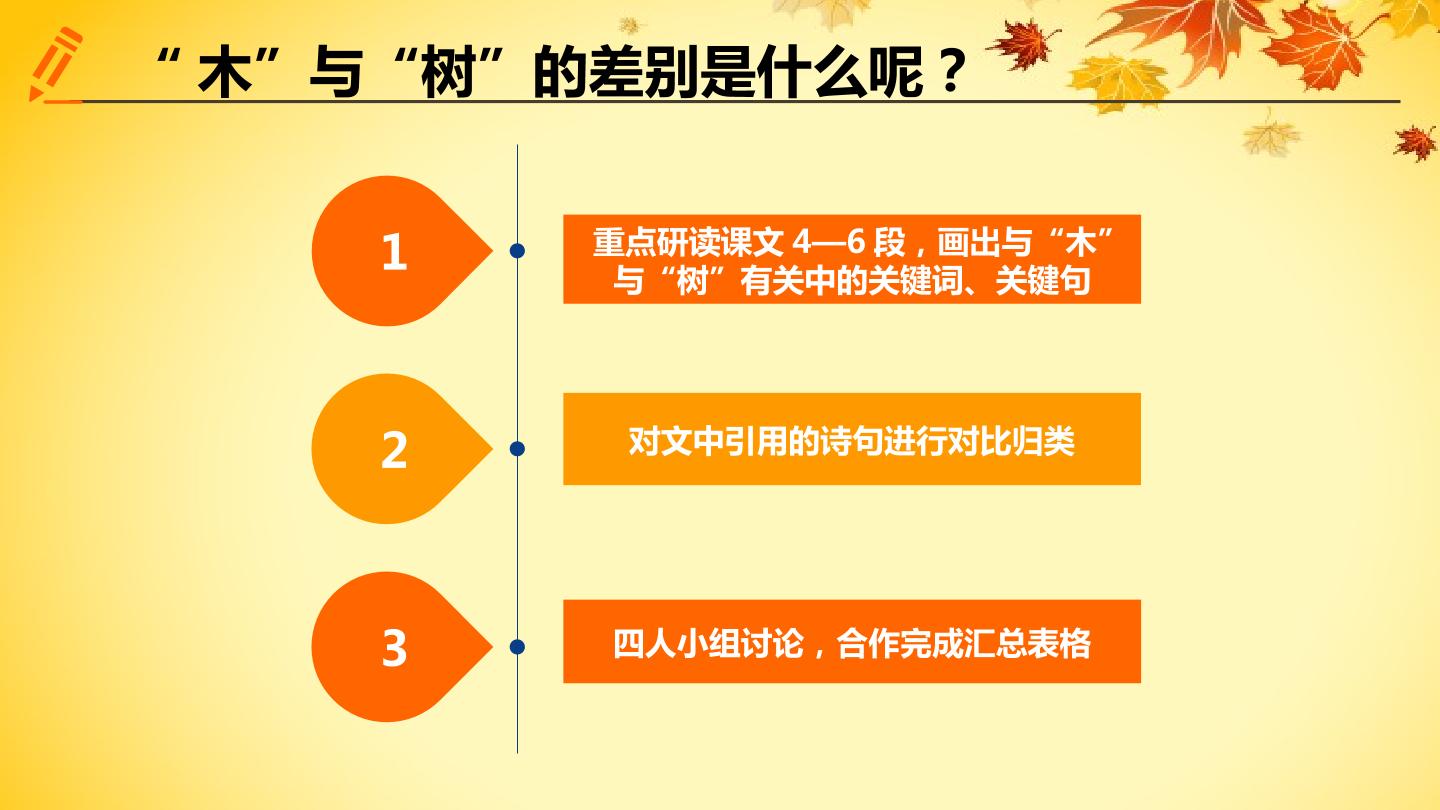 “木”与“树”的差别是什么呢？

1

重点研读课文4—6段，画出与“木”与“树”有关中的关键词、关键句

2

对文中引用的诗句进行对比归类

3

四人小组讨论，合作完成汇总表格